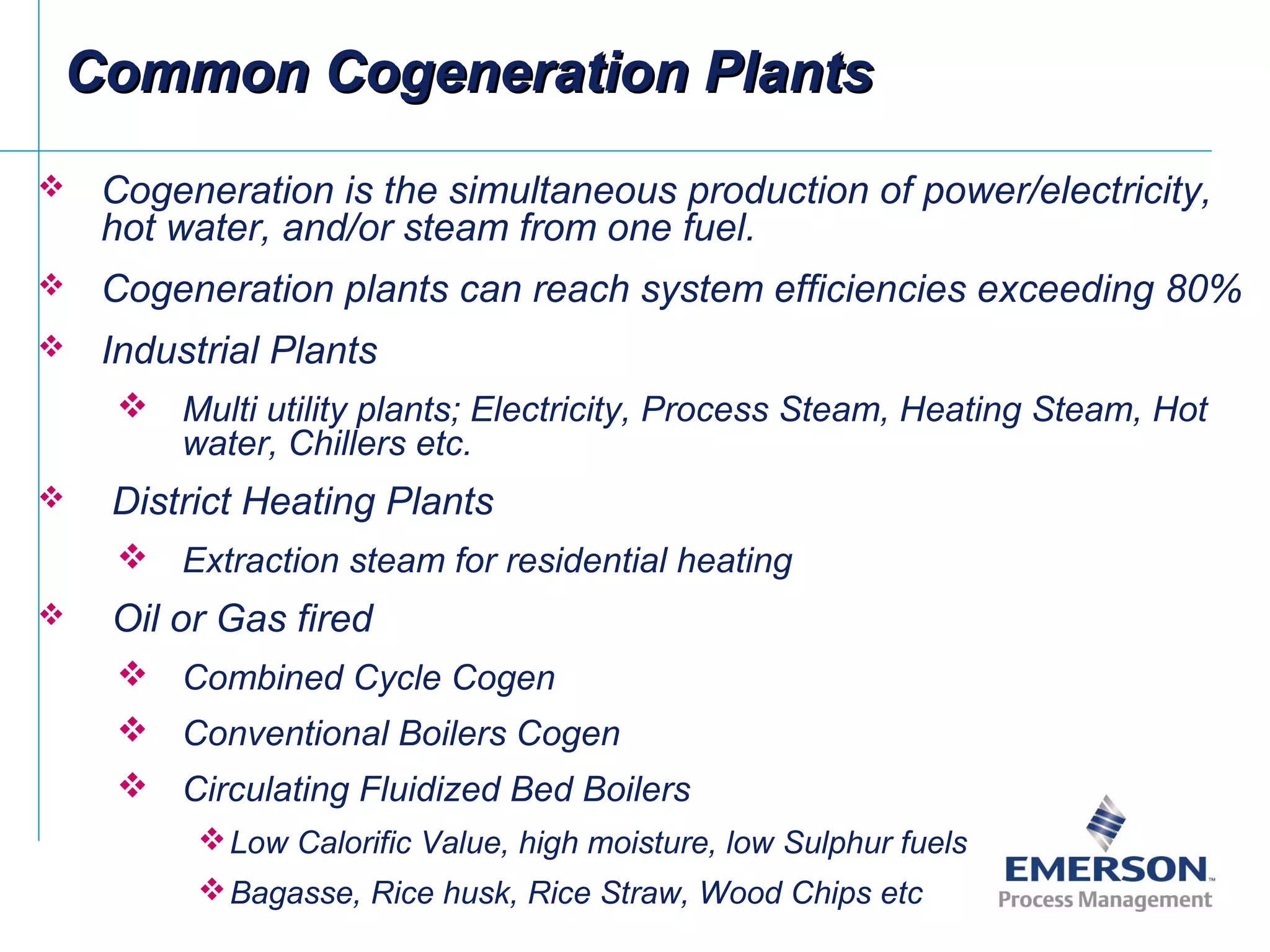 Common Cogeneration Plants

❖ Cogeneration is the simultaneous production of power/electricity, hot water, and/or steam from one fuel.

❖ Cogeneration plants can reach system efficiencies exceeding 80%

❖ Industrial Plants

❖ Multi utility plants; Electricity, Process Steam, Heating Steam, Hot water, Chillers etc.

❖ District Heating Plants

❖ Extraction steam for residential heating

❖ Oil or Gas fired

❖ Combined Cycle Cogen

❖ Conventional Boilers Cogen

❖ Circulating Fluidized Bed Boilers

❖ Low Calorific Value, high moisture, low Sulphur fuels

❖ Bagasse, Rice husk, Rice Straw, Wood Chips etc

EMERSON™
Process Management